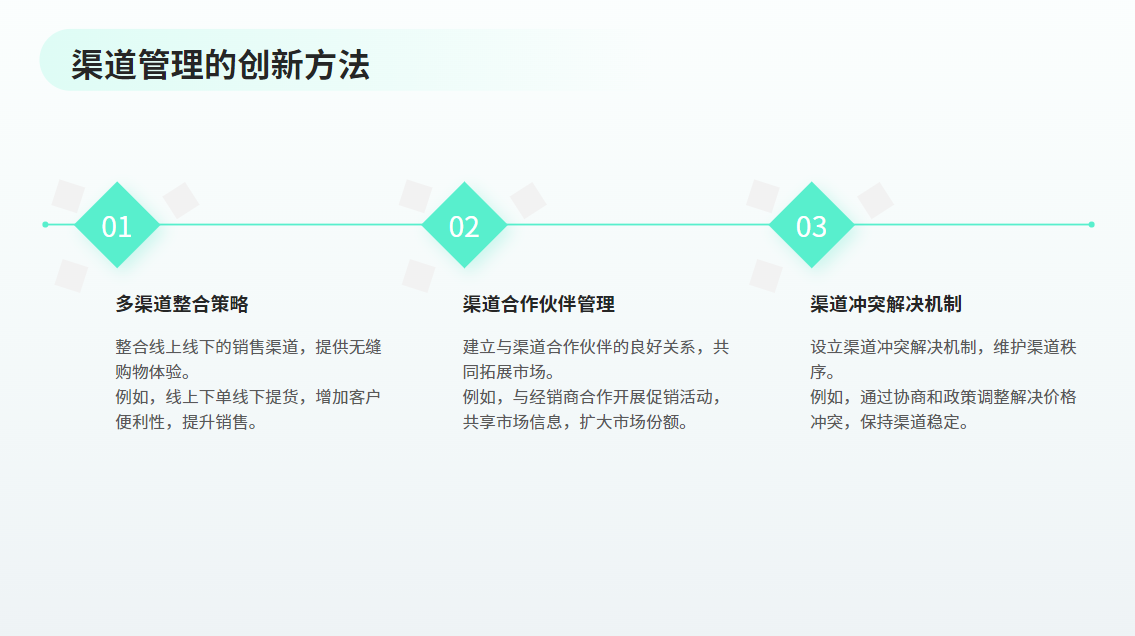 渠道管理的创新方法

01

多渠道整合策略

整合线上线下的销售渠道，提供无缝购物体验。
例如，线上下单线下提货，增加客户便利性，提升销售。

02

渠道合作伙伴管理

建立与渠道合作伙伴的良好关系，共同拓展市场。
例如，与经销商合作开展促销活动，共享市场信息，扩大市场份额。

03

渠道冲突解决机制

设立渠道冲突解决机制，维护渠道秩序。
例如，通过协商和政策调整解决价格冲突，保持渠道稳定。